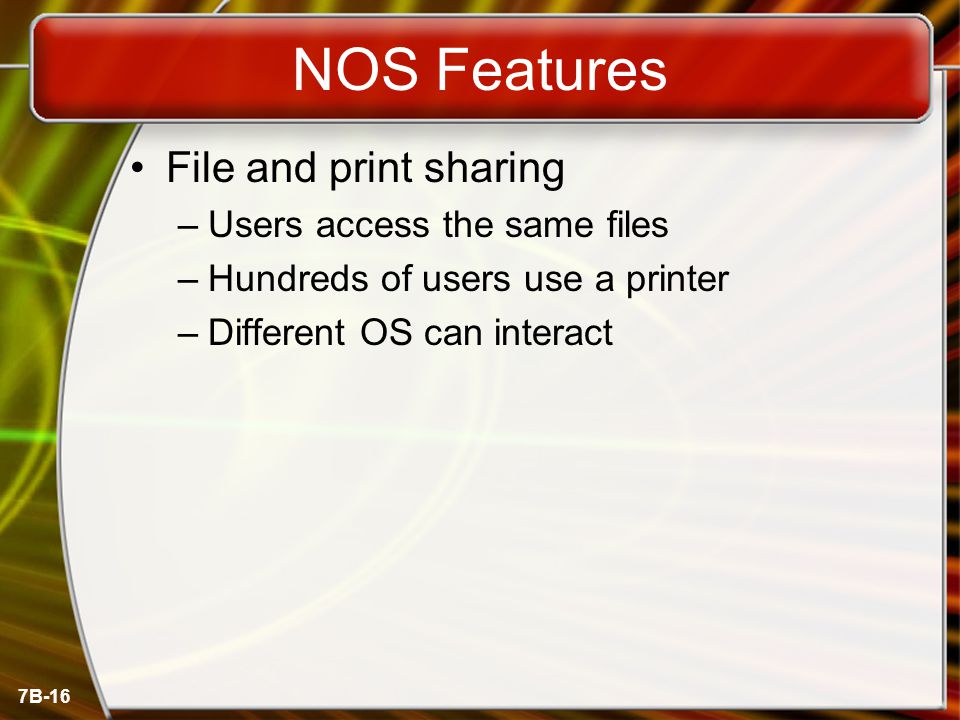 NOS Features

• File and print sharing
– Users access the same files
– Hundreds of users use a printer
– Different OS can interact

7B-16